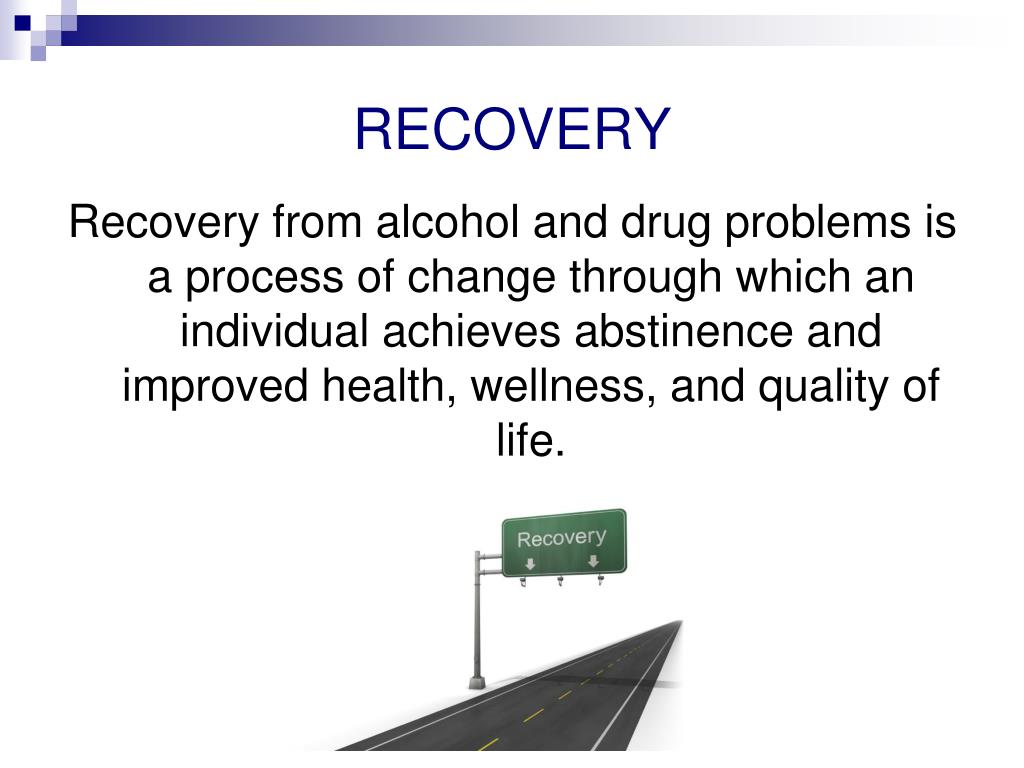 RECOVERY

Recovery from alcohol and drug problems is a process of change through which an individual achieves abstinence and improved health, wellness, and quality of life.

Recovery